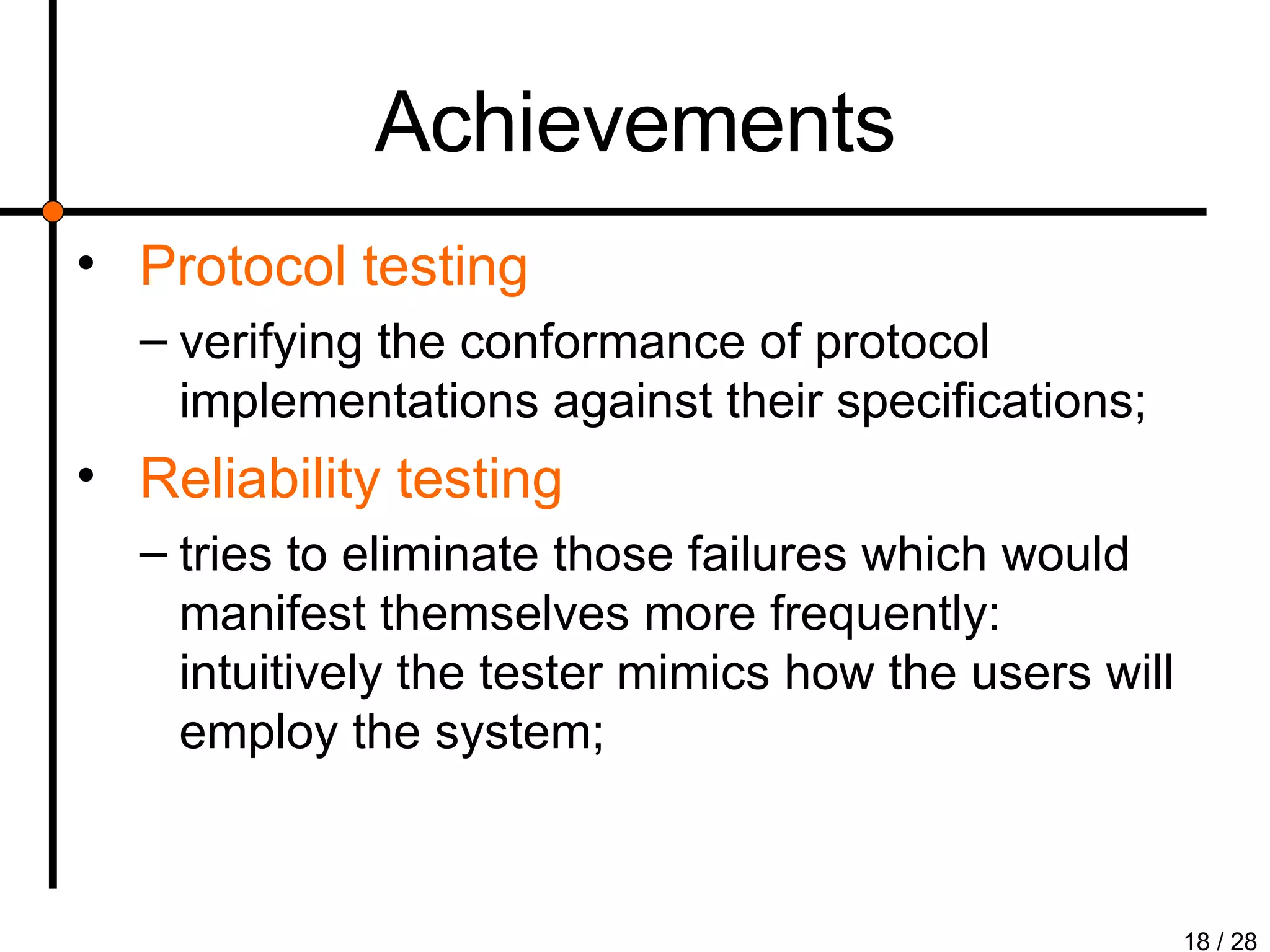 Achievements

• Protocol testing
– verifying the conformance of protocol implementations against their specifications;

• Reliability testing
– tries to eliminate those failures which would manifest themselves more frequently: intuitively the tester mimics how the users will employ the system;

18 / 28